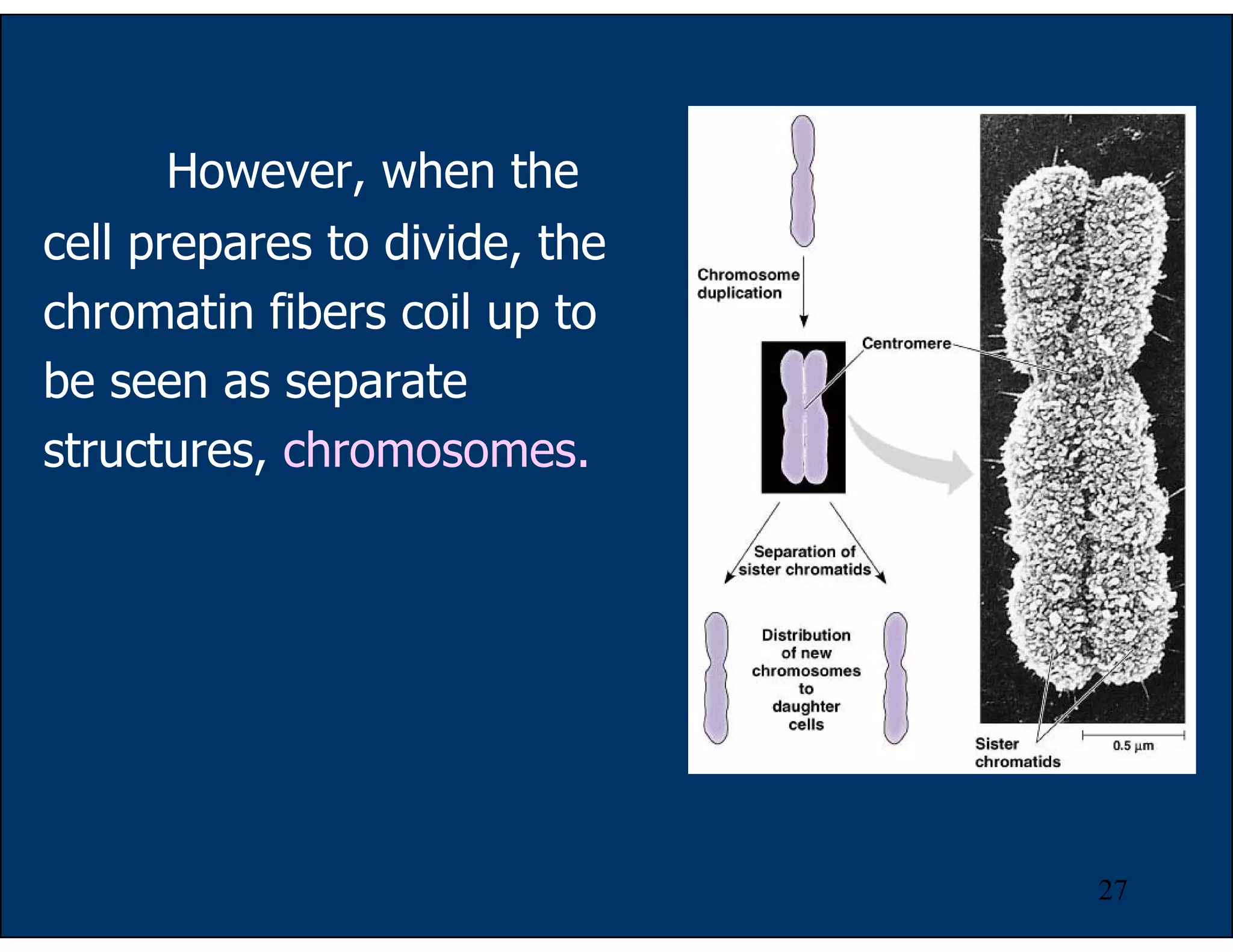 However, when the cell prepares to divide, the chromatin fibers coil up to be seen as separate structures, chromosomes.

Chromosome duplication

Centromere

Separation of sister chromatids

Distribution of new chromosomes to daughter cells

Sister chromatids

0.5 µm

27